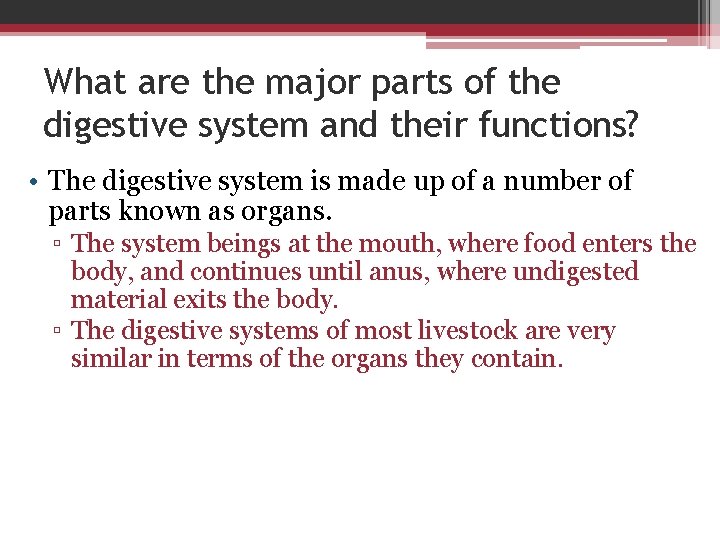 What are the major parts of the digestive system and their functions?

• The digestive system is made up of a number of parts known as organs.
▫ The system beings at the mouth, where food enters the body, and continues until anus, where undigested material exits the body.
▫ The digestive systems of most livestock are very similar in terms of the organs they contain.